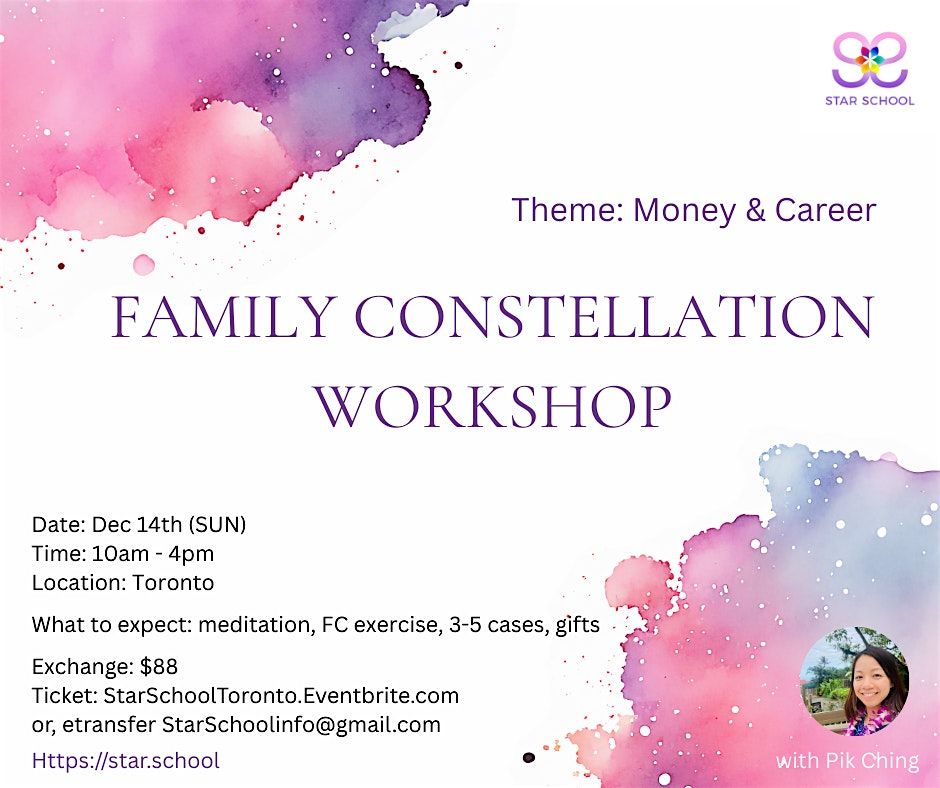 STAR SCHOOL

Theme: Money & Career

FAMILY CONSTELLATION WORKSHOP

Date: Dec 14th (SUN)
Time: 10am - 4pm
Location: Toronto

What to expect: meditation, FC exercise, 3-5 cases, gifts

Exchange: $88
Ticket: StarSchoolToronto.Eventbrite.com
or, etransfer StarSchoolinfo@gmail.com

Https://star.school

with Pik Ching